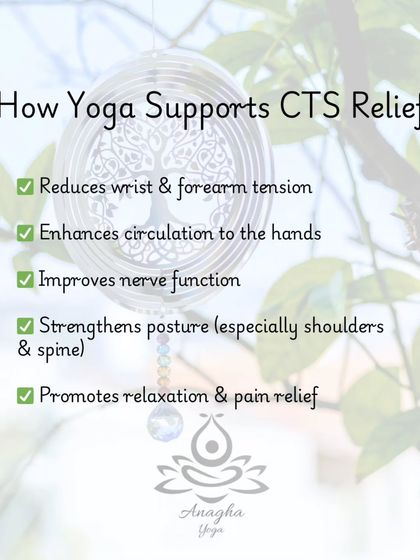 How Yoga Supports CTS Relief

✅ Reduces wrist & forearm tension

✅ Enhances circulation to the hands

✅ Improves nerve function

✅ Strengthens posture (especially shoulders & spine)

✅ Promotes relaxation & pain relief

Anagha Yoga